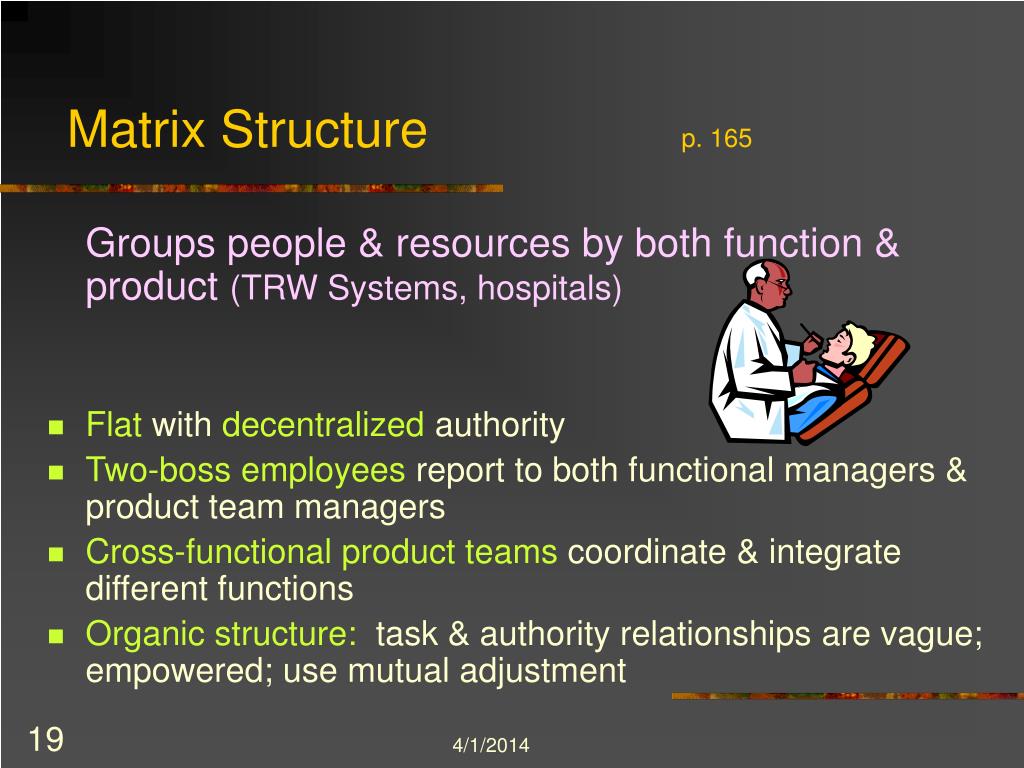 Matrix Structure p. 165

Groups people & resources by both function & product (TRW Systems, hospitals)

- Flat with decentralized authority
- Two-boss employees report to both functional managers & product team managers
- Cross-functional product teams coordinate & integrate different functions
- Organic structure: task & authority relationships are vague; empowered; use mutual adjustment

19

4/1/2014